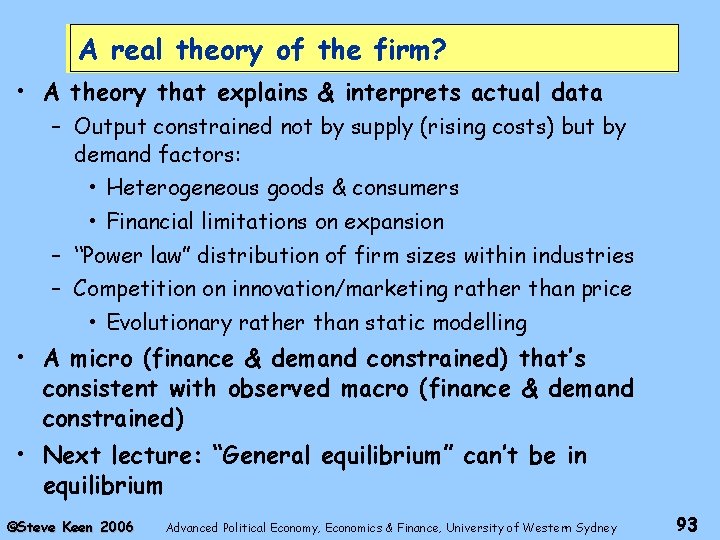 A real theory of the firm?

• A theory that explains & interprets actual data
– Output constrained not by supply (rising costs) but by demand factors:
• Heterogeneous goods & consumers
• Financial limitations on expansion
– "Power law" distribution of firm sizes within industries
– Competition on innovation/marketing rather than price
• Evolutionary rather than static modelling
• A micro (finance & demand constrained) that's consistent with observed macro (finance & demand constrained)
• Next lecture: "General equilibrium" can't be in equilibrium

©Steve Keen 2006 Advanced Political Economy, Economics & Finance, University of Western Sydney 93